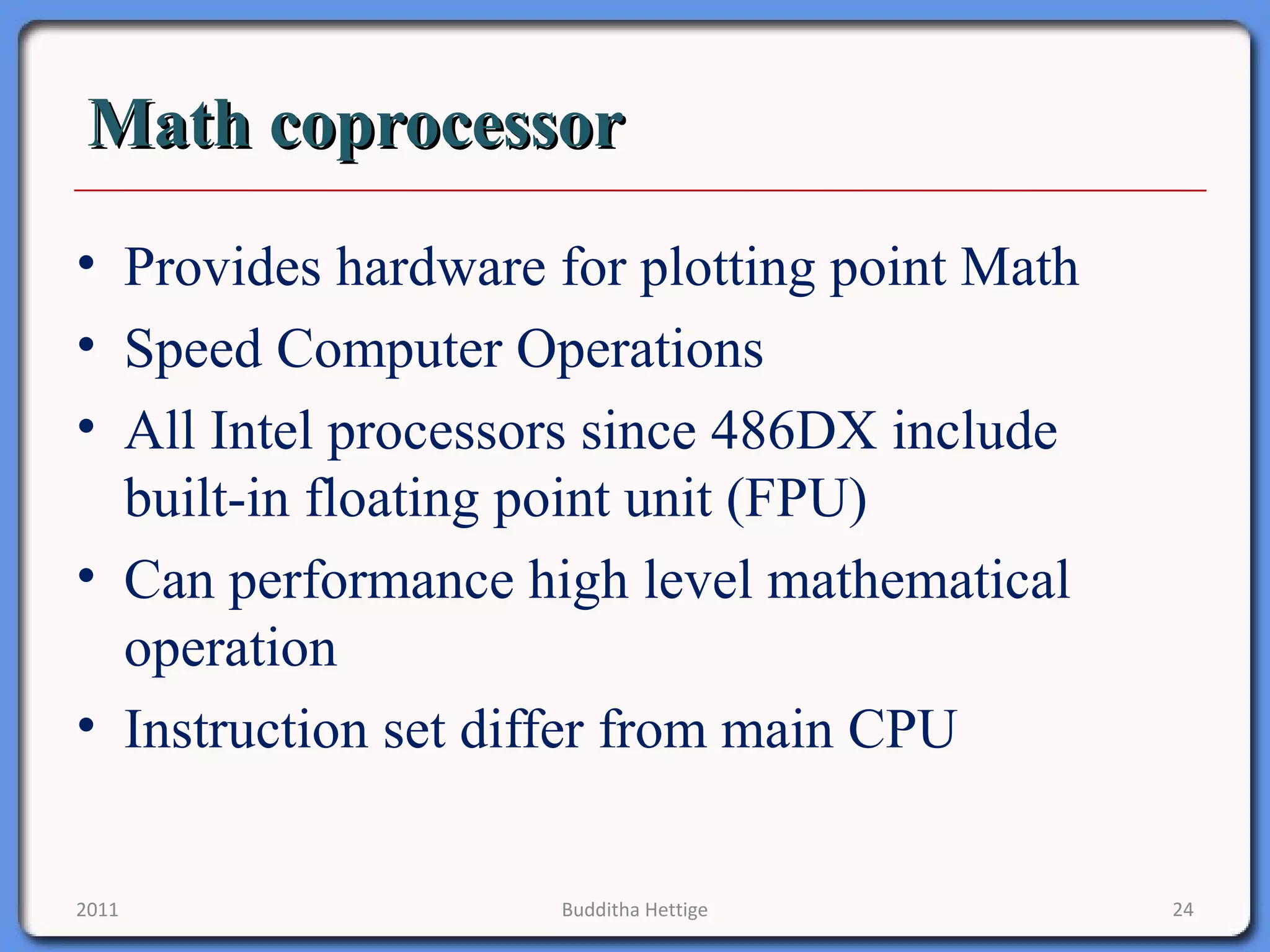 Math coprocessor

• Provides hardware for plotting point Math
• Speed Computer Operations
• All Intel processors since 486DX include built-in floating point unit (FPU)
• Can performance high level mathematical operation
• Instruction set differ from main CPU

2011
Budditha Hettige
24